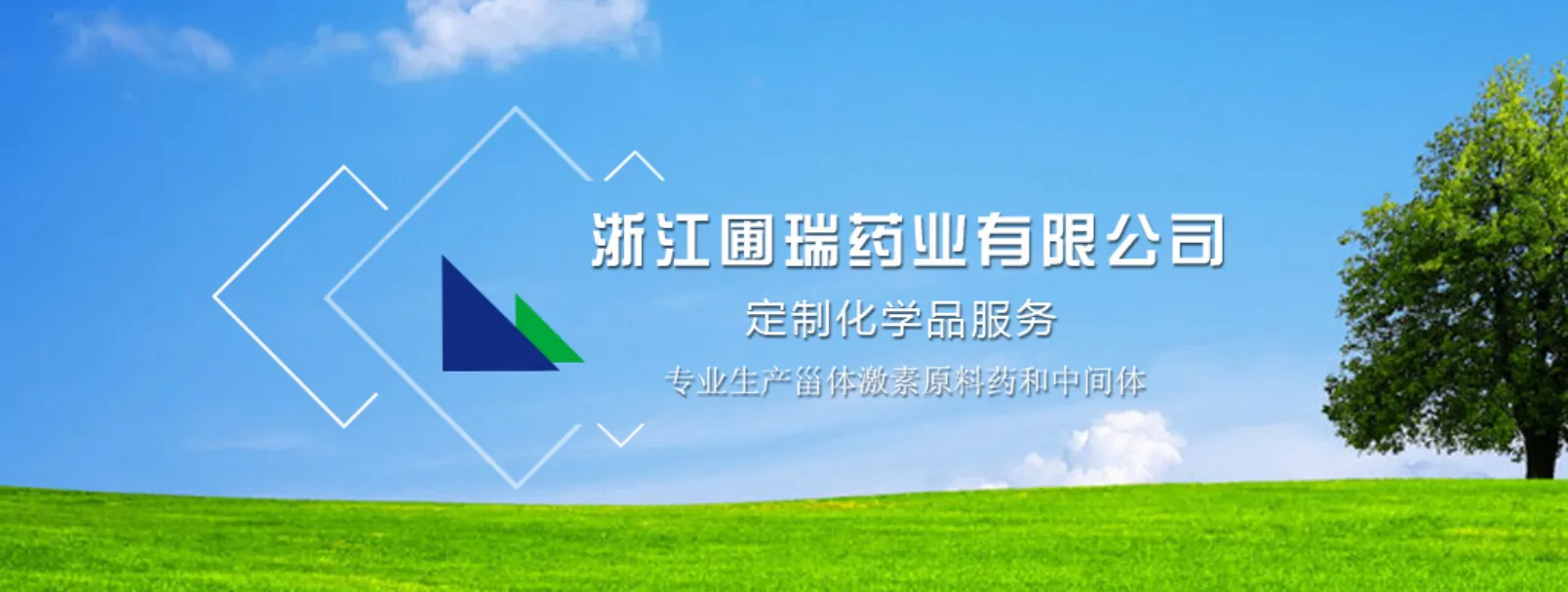 浙江圃瑞药业有限公司

定制化学品服务

专业生产甾体激素原料药和中间体